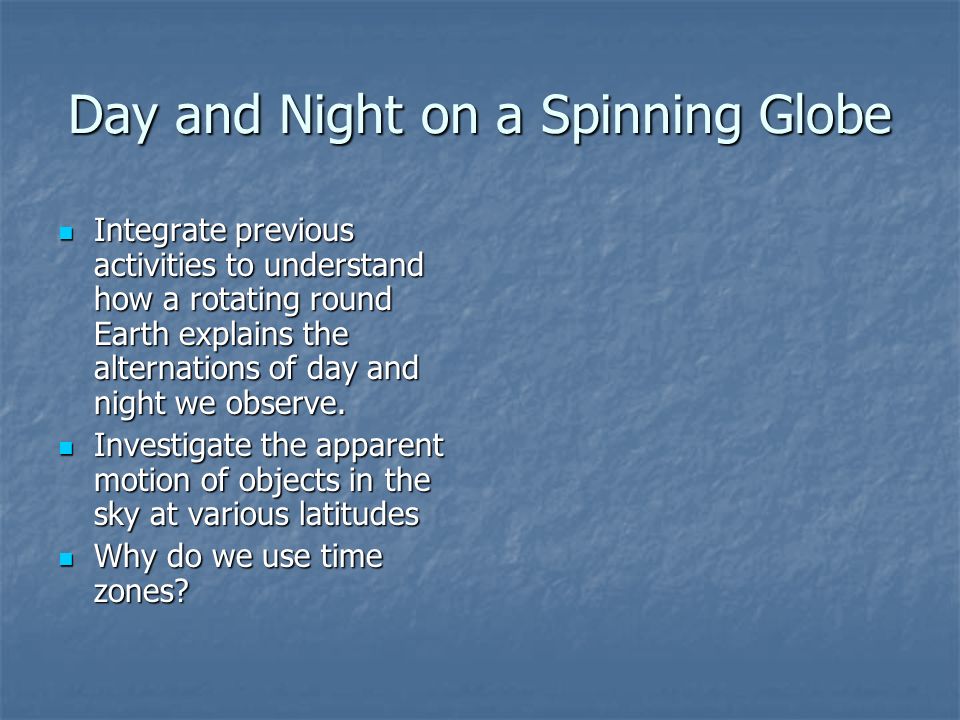 Day and Night on a Spinning Globe

- Integrate previous activities to understand how a rotating round Earth explains the alternations of day and night we observe.
- Investigate the apparent motion of objects in the sky at various latitudes
- Why do we use time zones?